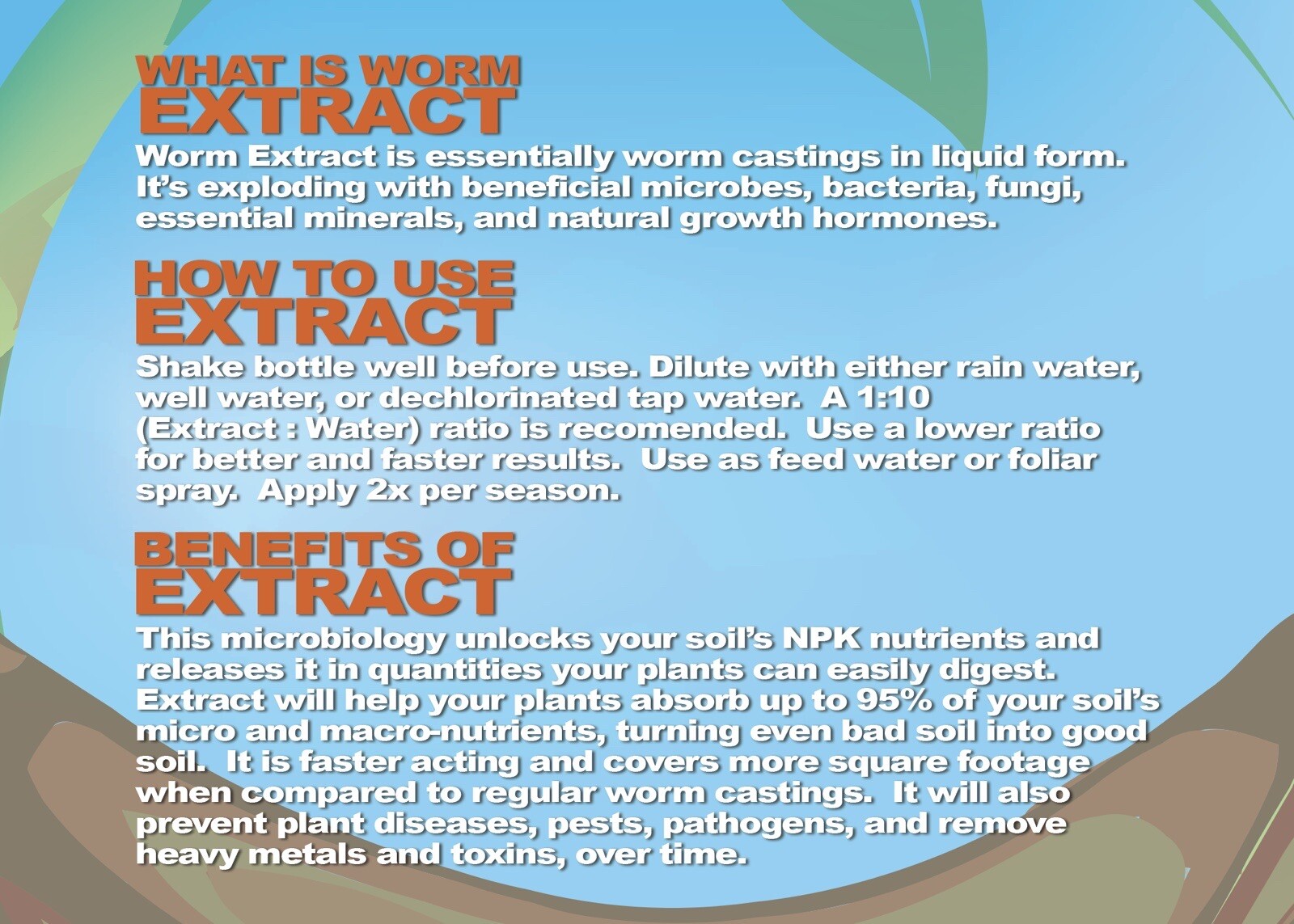 WHAT IS WORM
EXTRACT

Worm Extract is essentially worm castings in liquid form. It's exploding with beneficial microbes, bacteria, fungi, essential minerals, and natural growth hormones.

HOW TO USE
EXTRACT

Shake bottle well before use. Dilute with either rain water, well water, or dechlorinated tap water. A 1:10 (Extract : Water) ratio is recomended. Use a lower ratio for better and faster results. Use as feed water or foliar spray. Apply 2x per season.

BENEFITS OF
EXTRACT

This microbiology unlocks your soil's NPK nutrients and releases it in quantities your plants can easily digest. Extract will help your plants absorb up to 95% of your soil's micro and macro-nutrients, turning even bad soil into good soil. It is faster acting and covers more square footage when compared to regular worm castings. It will also prevent plant diseases, pests, pathogens, and remove heavy metals and toxins, over time.